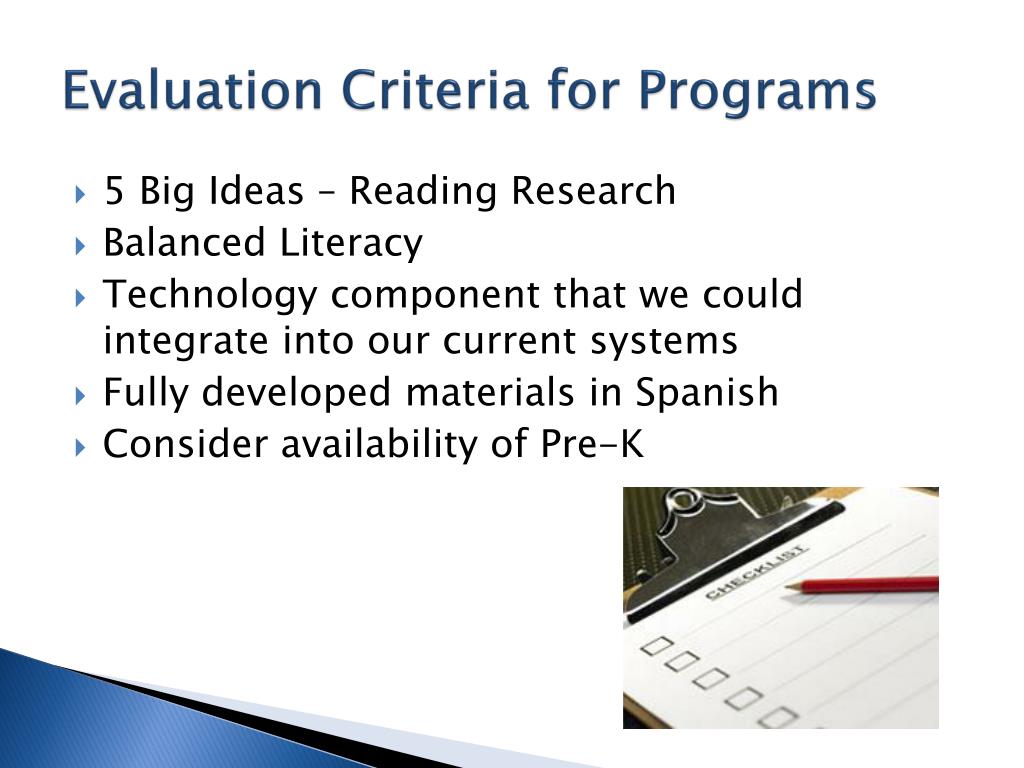 Evaluation Criteria for Programs

5 Big Ideas – Reading Research
Balanced Literacy
Technology component that we could integrate into our current systems
Fully developed materials in Spanish
Consider availability of Pre-K

CHECKLIST